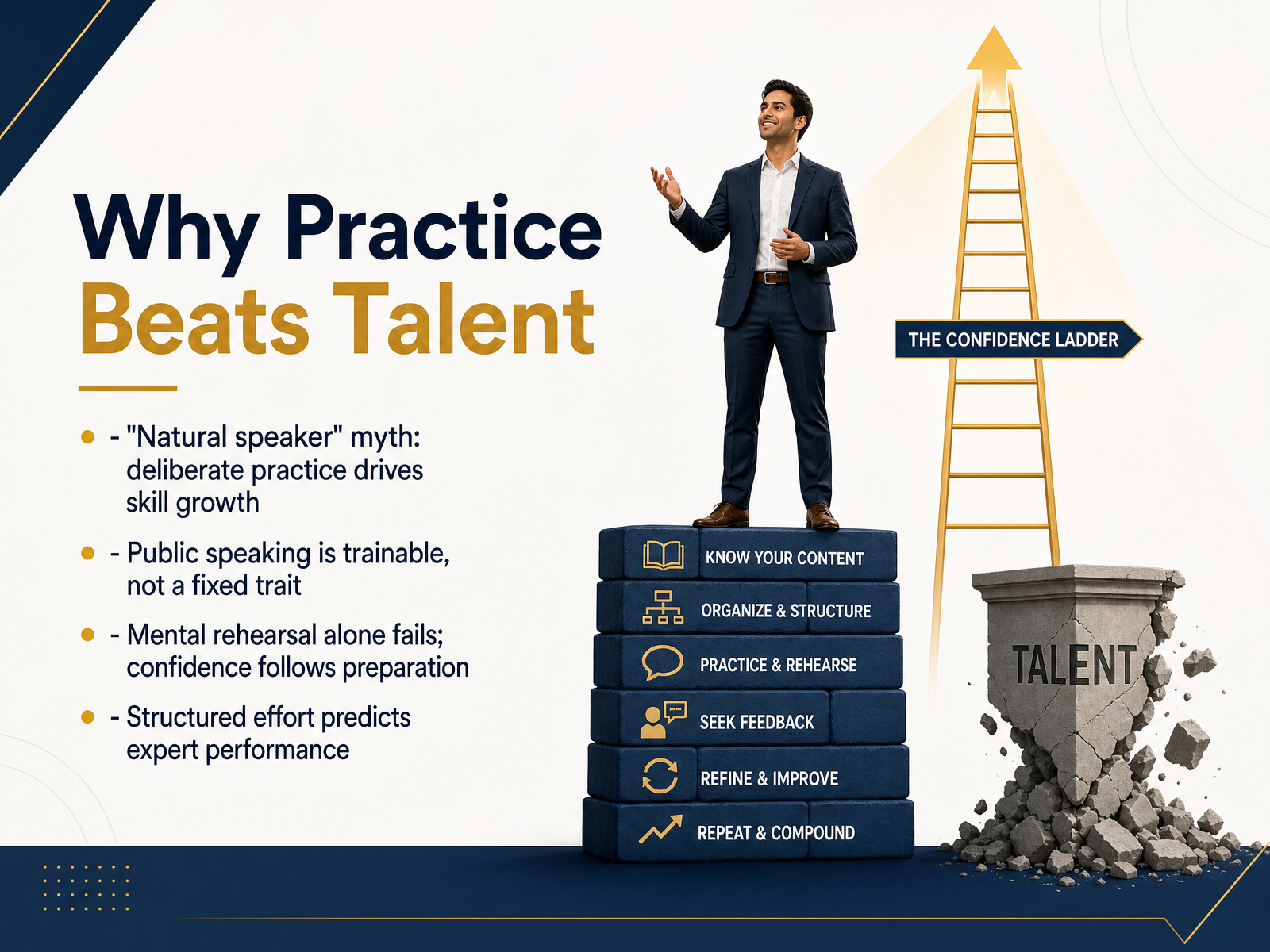 Why Practice
Beats Talent

- "Natural speaker" myth: deliberate practice drives skill growth

- Public speaking is trainable, not a fixed trait

- Mental rehearsal alone fails; confidence follows preparation

- Structured effort predicts expert performance

THE CONFIDENCE LADDER

KNOW YOUR CONTENT
ORGANIZE & STRUCTURE
PRACTICE & REHEARSE
SEEK FEEDBACK
REFINE & IMPROVE
REPEAT & COMPOUND

TALENT